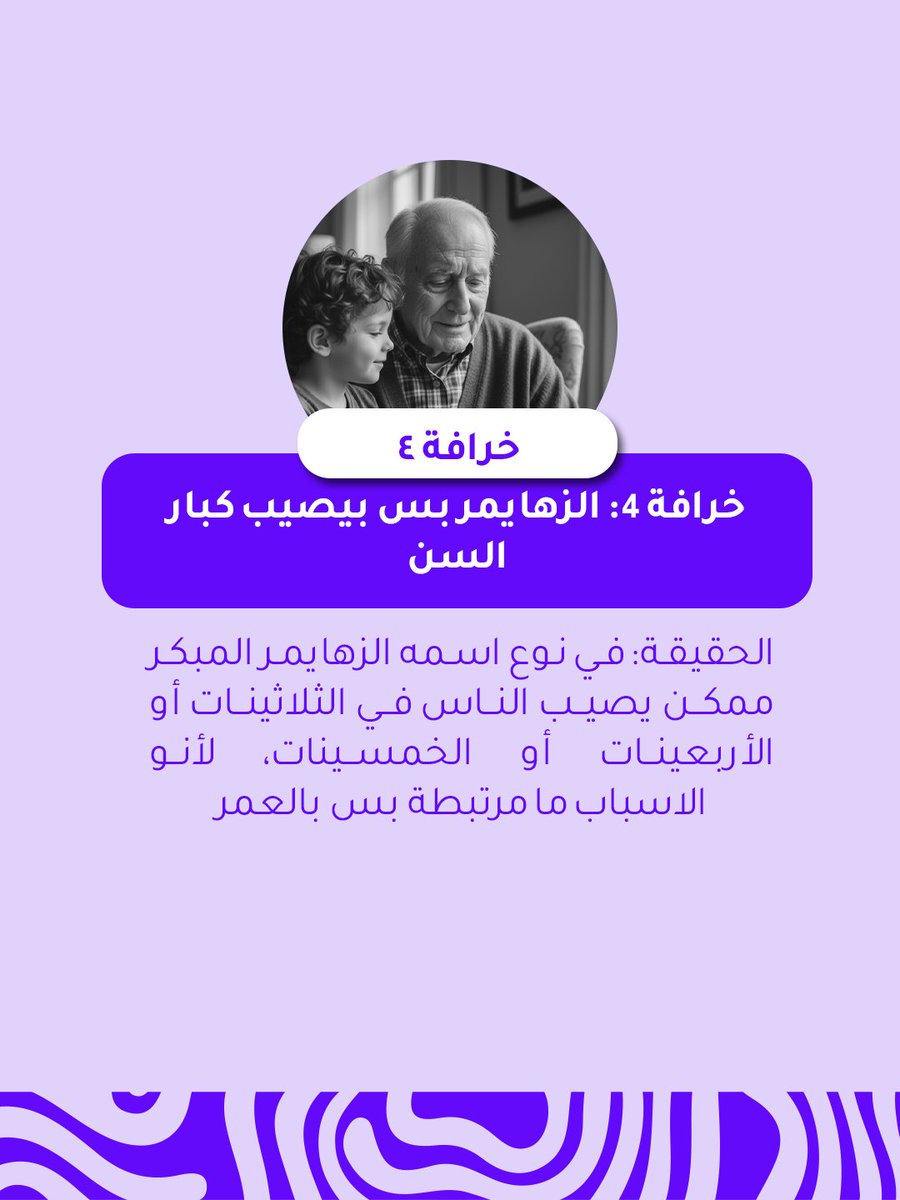 خرافة ٤

خرافة 4: الزهايمر بس بيصيب كبار السن

الحقيقة: في نوع اسمه الزهايمر المبكر ممكن يصيب الناس في الثلاثينات أو الأربعينات أو الخمسينات، لأنو الاسباب ما مرتبطة بس بالعمر